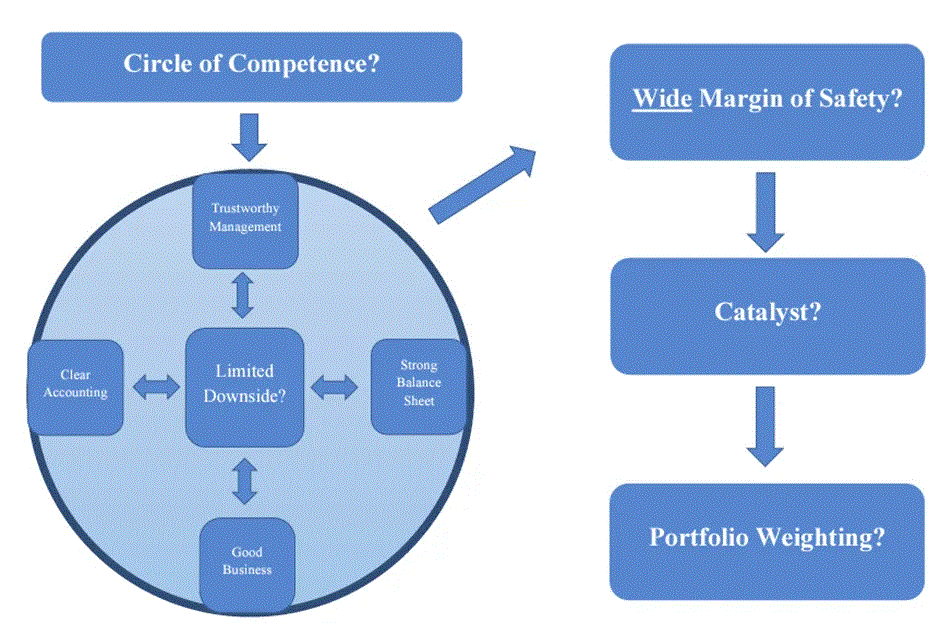 Circle of Competence?

Trustworthy Management

Clear Accounting

Limited Downside?

Strong Balance Sheet

Good Business

Wide Margin of Safety?

Catalyst?

Portfolio Weighting?